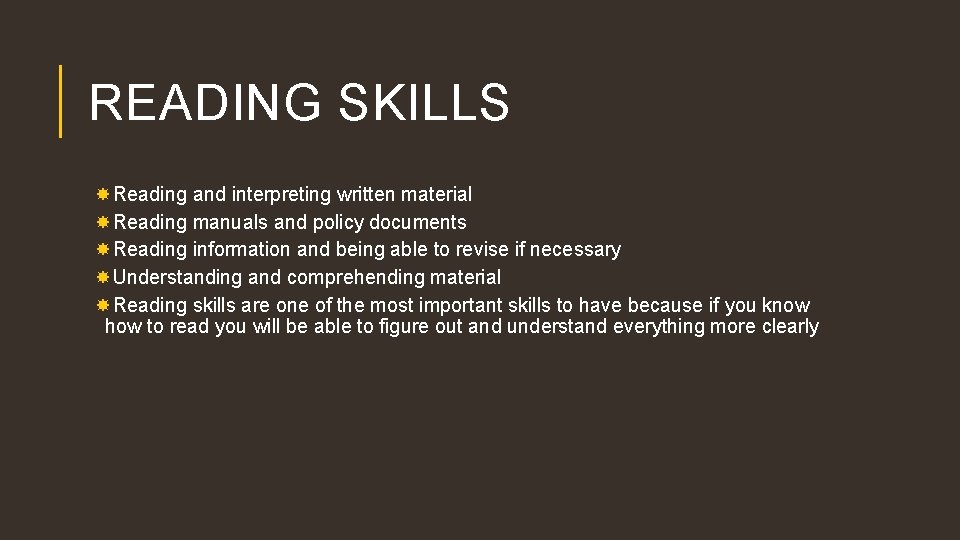 READING SKILLS

Reading and interpreting written material
Reading manuals and policy documents
Reading information and being able to revise if necessary
Understanding and comprehending material
Reading skills are one of the most important skills to have because if you know how to read you will be able to figure out and understand everything more clearly